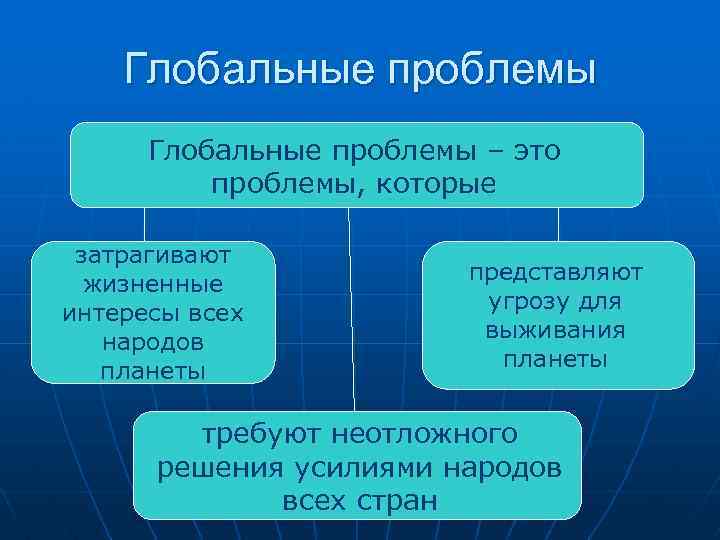 Глобальные проблемы

Глобальные проблемы – это проблемы, которые

затрагивают жизненные интересы всех народов планеты

представляют угрозу для выживания планеты

требуют неотложного решения усилиями народов всех стран